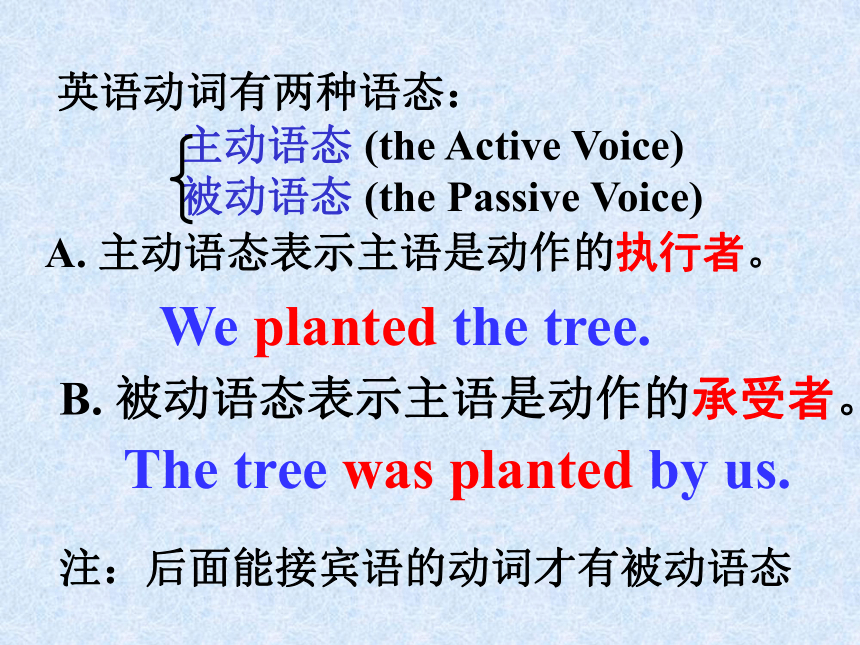 英语动词有两种语态：

主动语态 (the Active Voice)
被动语态 (the Passive Voice)

A. 主动语态表示主语是动作的执行者。

We planted the tree.

B. 被动语态表示主语是动作的承受者。

The tree was planted by us.

注：后面能接宾语的动词才有被动语态